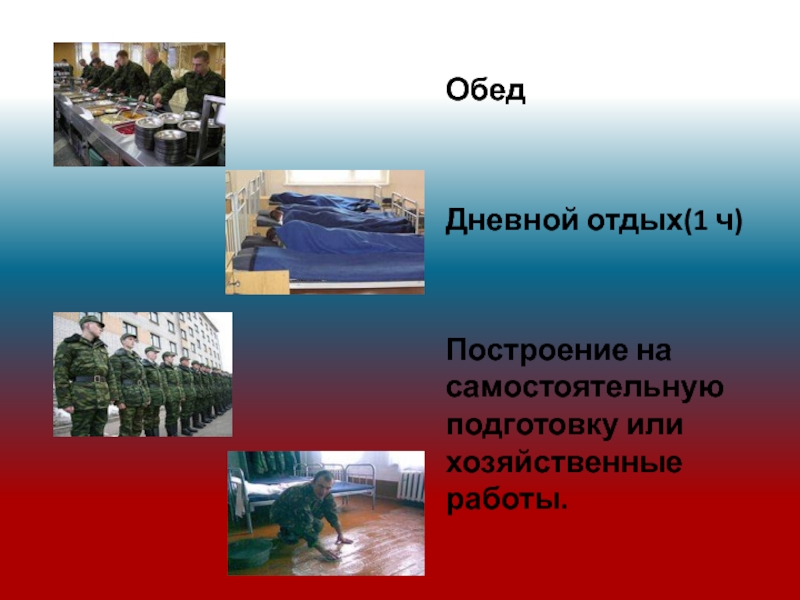 Обед

Дневной отдых(1 ч)

Построение на самостоятельную подготовку или хозяйственные работы.